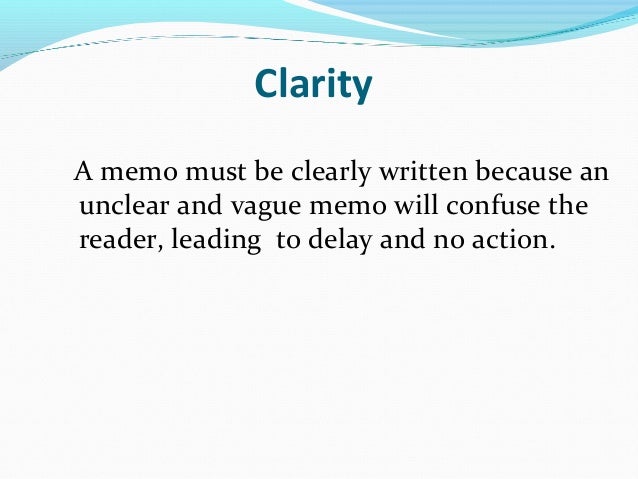 Clarity

A memo must be clearly written because an unclear and vague memo will confuse the reader, leading  to delay and no action.